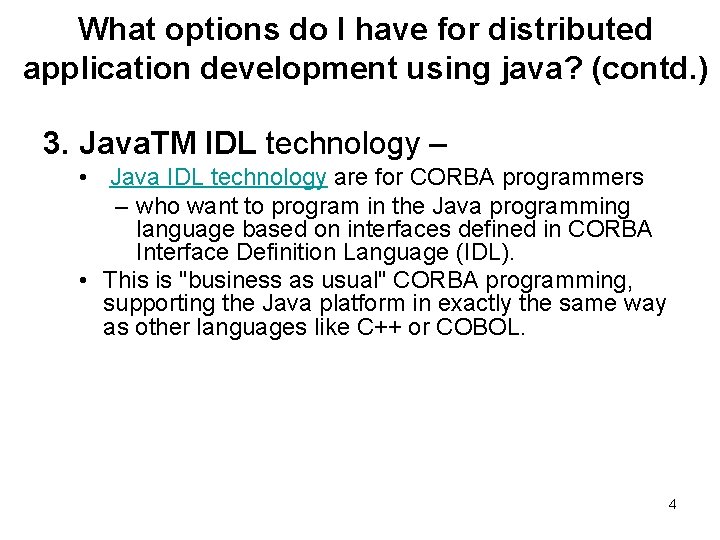 What options do I have for distributed application development using java? (contd.)

3. JavaTM IDL technology –

• Java IDL technology are for CORBA programmers

– who want to program in the Java programming language based on interfaces defined in CORBA Interface Definition Language (IDL).

• This is "business as usual" CORBA programming, supporting the Java platform in exactly the same way as other languages like C++ or COBOL.

4